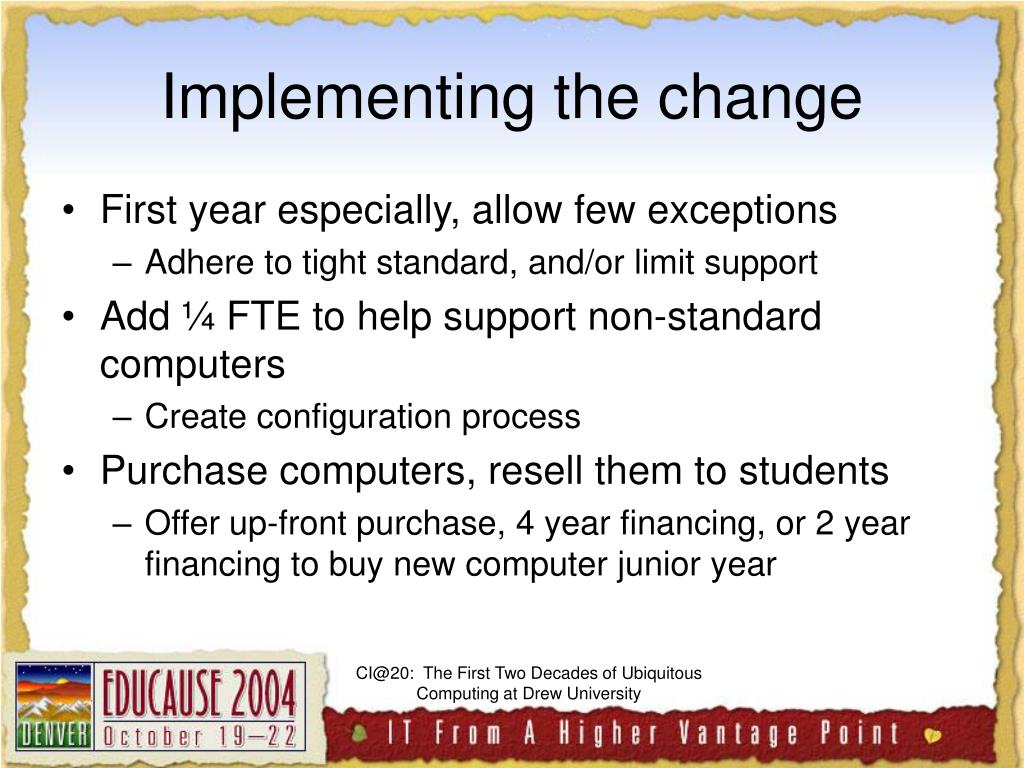 Implementing the change

• First year especially, allow few exceptions
– Adhere to tight standard, and/or limit support
• Add ¼ FTE to help support non-standard computers
– Create configuration process
• Purchase computers, resell them to students
– Offer up-front purchase, 4 year financing, or 2 year financing to buy new computer junior year

DENVER EDUCAUSE 2004 October 19–22

CI@20: The First Two Decades of Ubiquitous Computing at Drew University

IT From A Higher Vantage Point